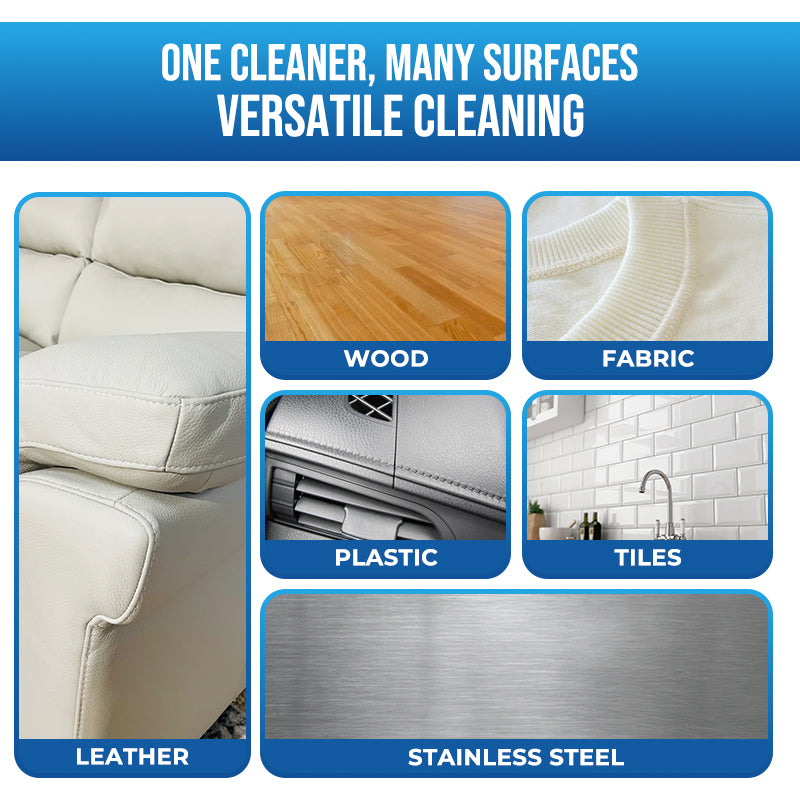 ONE CLEANER, MANY SURFACES
VERSATILE CLEANING

WOOD

FABRIC

PLASTIC

TILES

LEATHER

STAINLESS STEEL